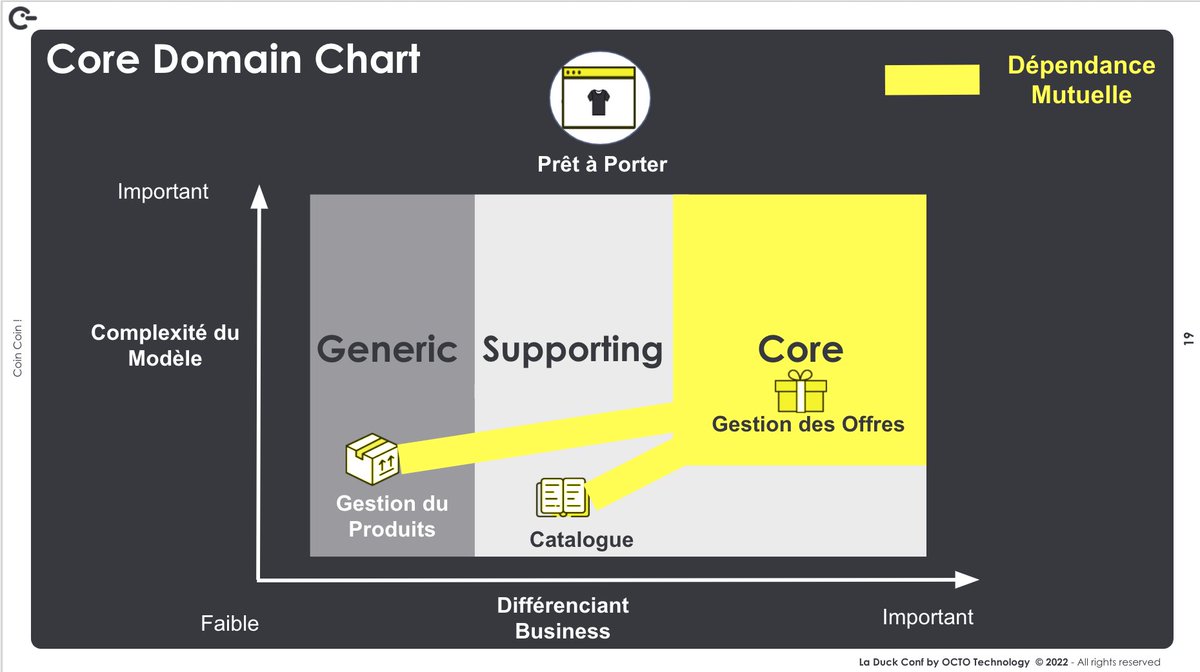 Core Domain Chart

Dépendance Mutuelle

Prêt à Porter

Important

Complexité du Modèle

Generic

Supporting

Core

Gestion des Offres

Gestion du Produits

Catalogue

Faible

Différenciant Business

Important

Coin Coin !

19

La Duck Conf by OCTO Technology © 2022 - All rights reserved